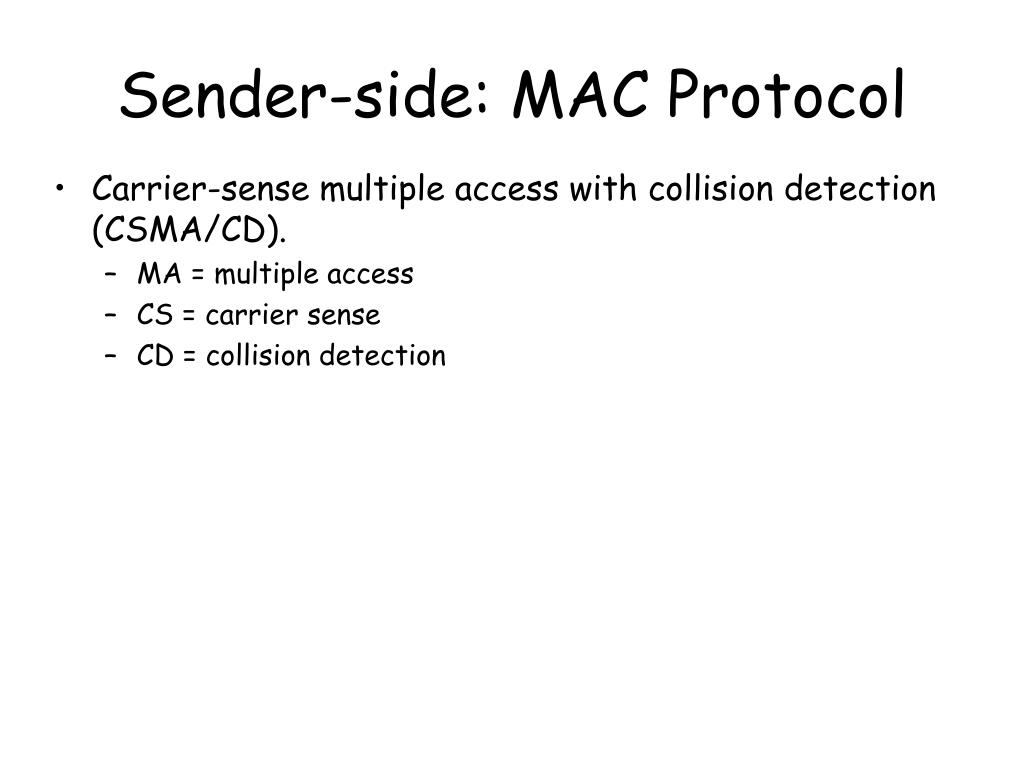 Sender-side: MAC Protocol

• Carrier-sense multiple access with collision detection (CSMA/CD).
– MA = multiple access
– CS = carrier sense
– CD = collision detection